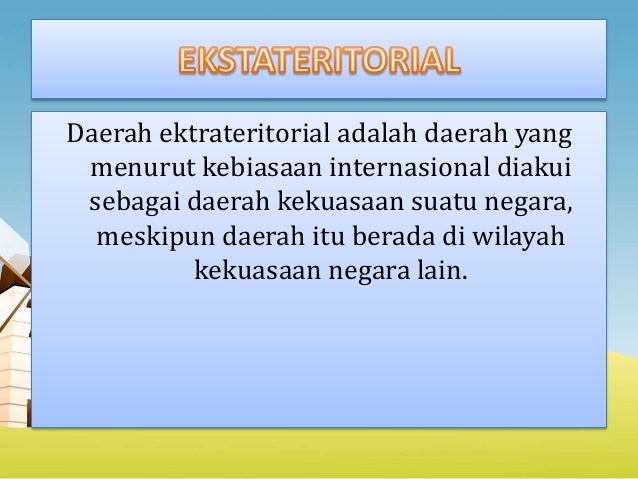 EKSTATERITORIAL

Daerah ektrateritorial adalah daerah yang menurut kebiasaan internasional diakui sebagai daerah kekuasaan suatu negara, meskipun daerah itu berada di wilayah kekuasaan negara lain.